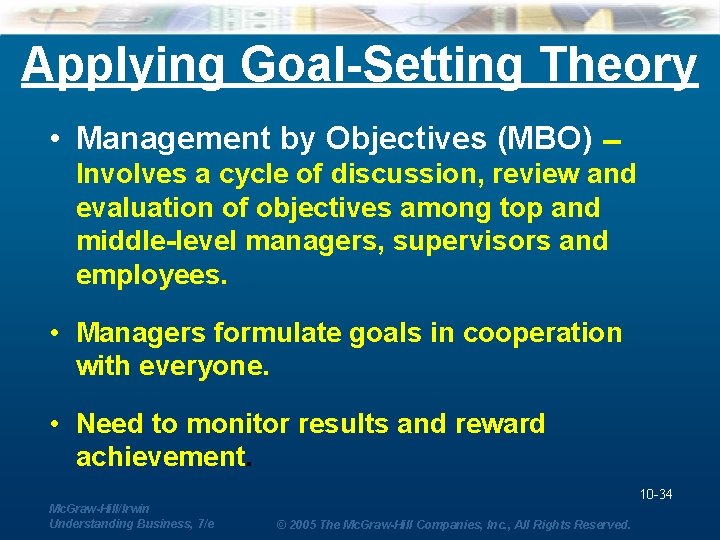 Applying Goal-Setting Theory

• Management by Objectives (MBO) – Involves a cycle of discussion, review and evaluation of objectives among top and middle-level managers, supervisors and employees.

• Managers formulate goals in cooperation with everyone.

• Need to monitor results and reward achievement.

10-34

McGraw-Hill/Irwin
Understanding Business, 7/e

© 2005 The McGraw-Hill Companies, Inc., All Rights Reserved.